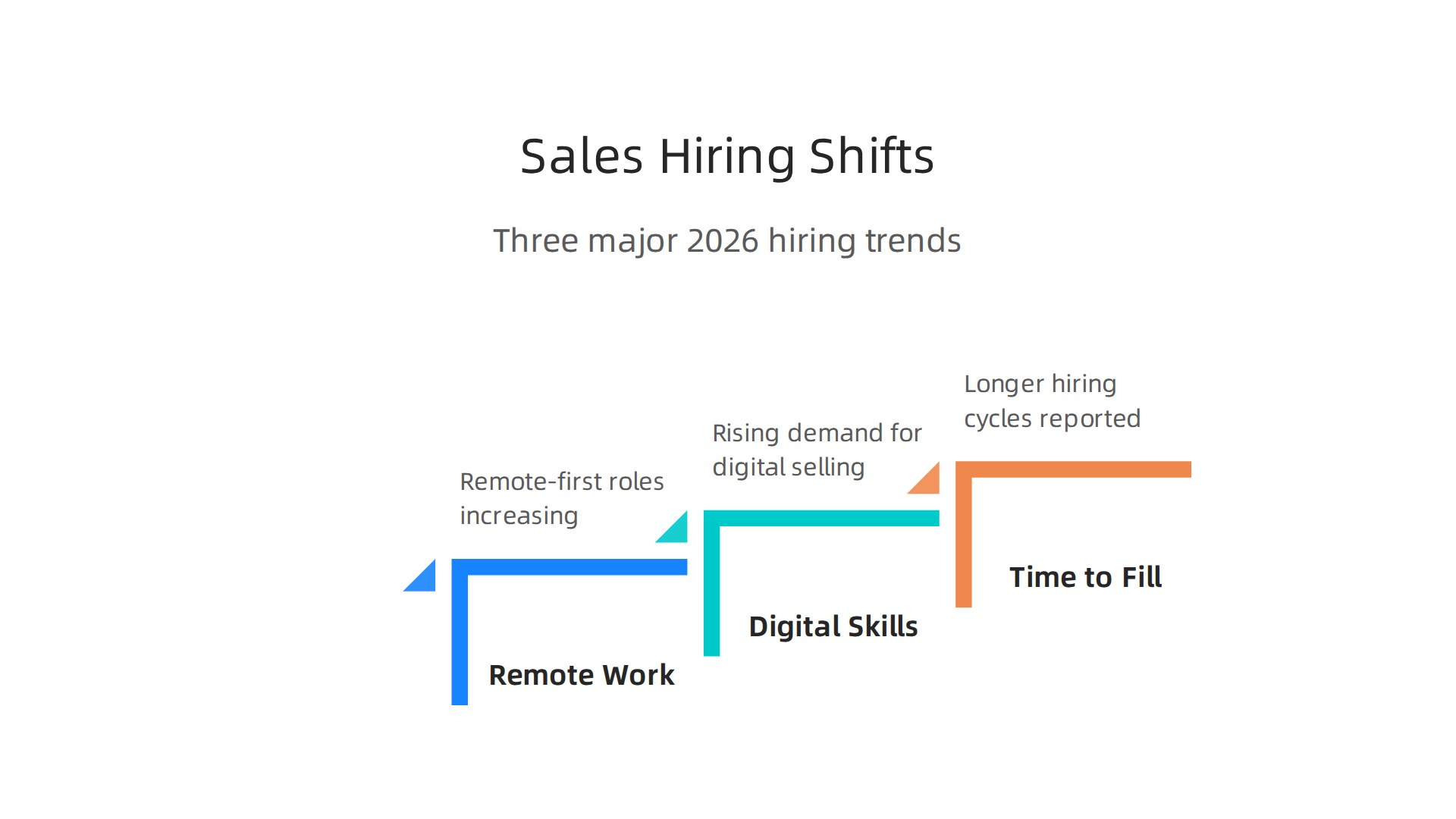 Sales Hiring Shifts

Three major 2026 hiring trends

Remote-first roles increasing

Remote Work

Rising demand for digital selling

Digital Skills

Longer hiring cycles reported

Time to Fill